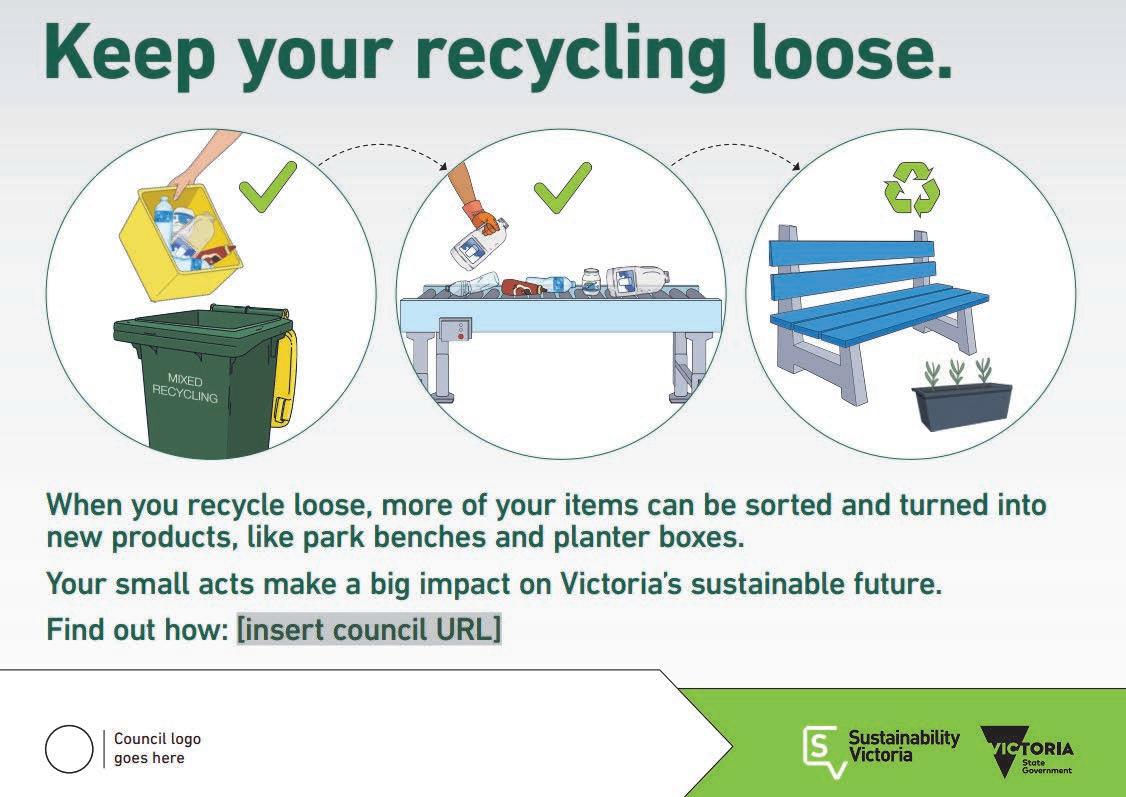 Keep your recycling loose.

MIXED RECYCLING

When you recycle loose, more of your items can be sorted and turned into new products, like park benches and planter boxes.

Your small acts make a big impact on Victoria's sustainable future.

Find out how: [insert council URL]

Council logo goes here

Sustainability Victoria

VICTORIA State Government